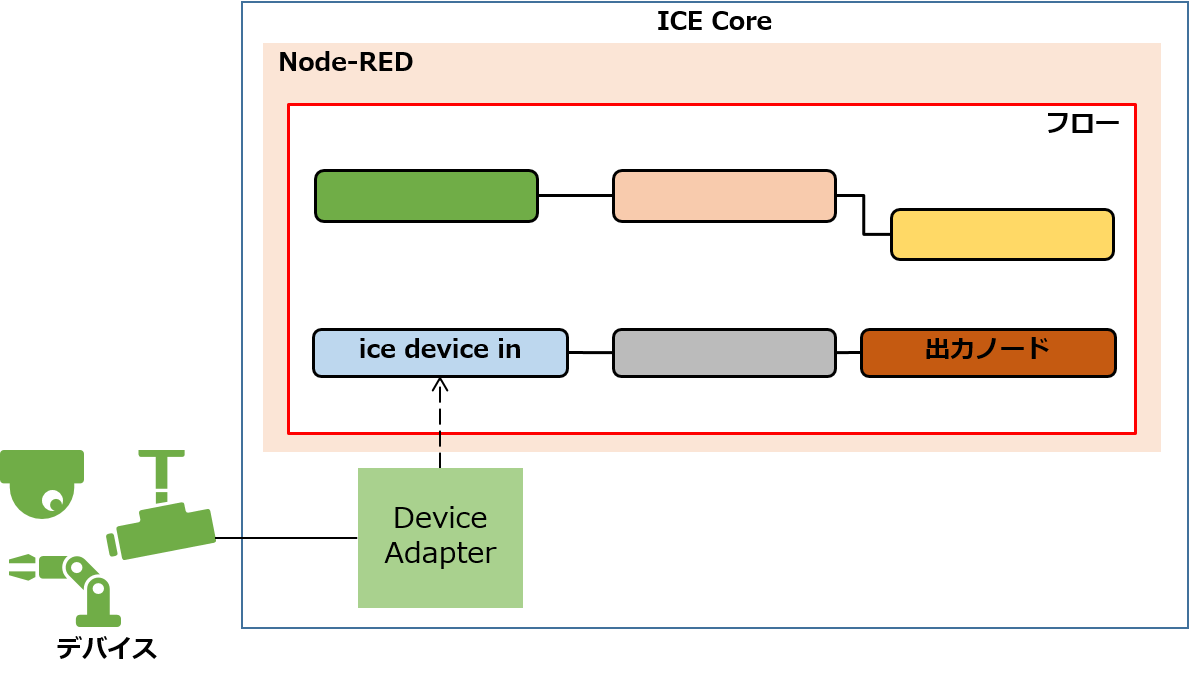 ICE Core

Node-RED

フロー

ice device in

出力ノード

Device Adapter

デバイス